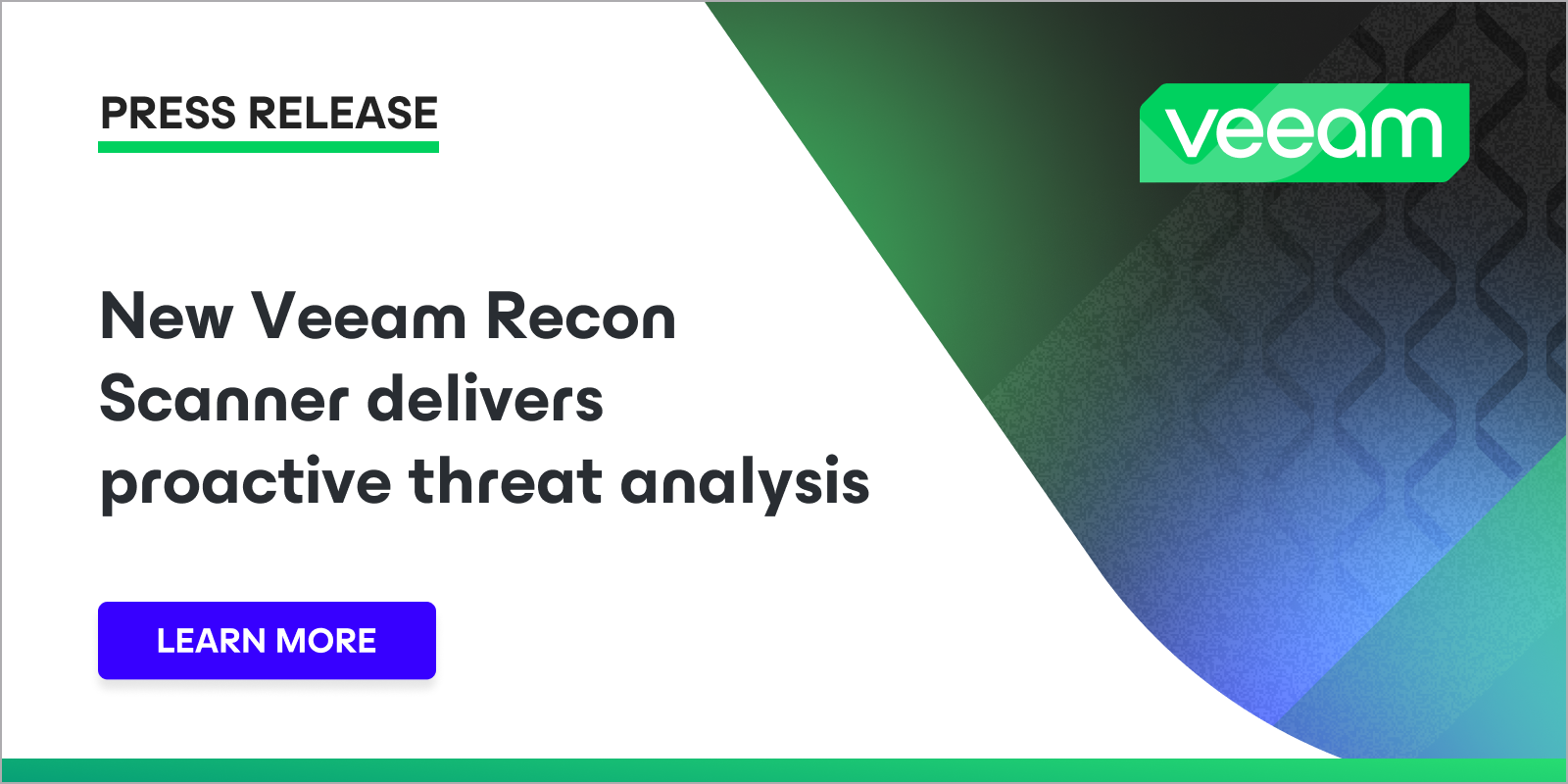 PRESS RELEASE

veeam

New Veeam Recon Scanner delivers proactive threat analysis

LEARN MORE